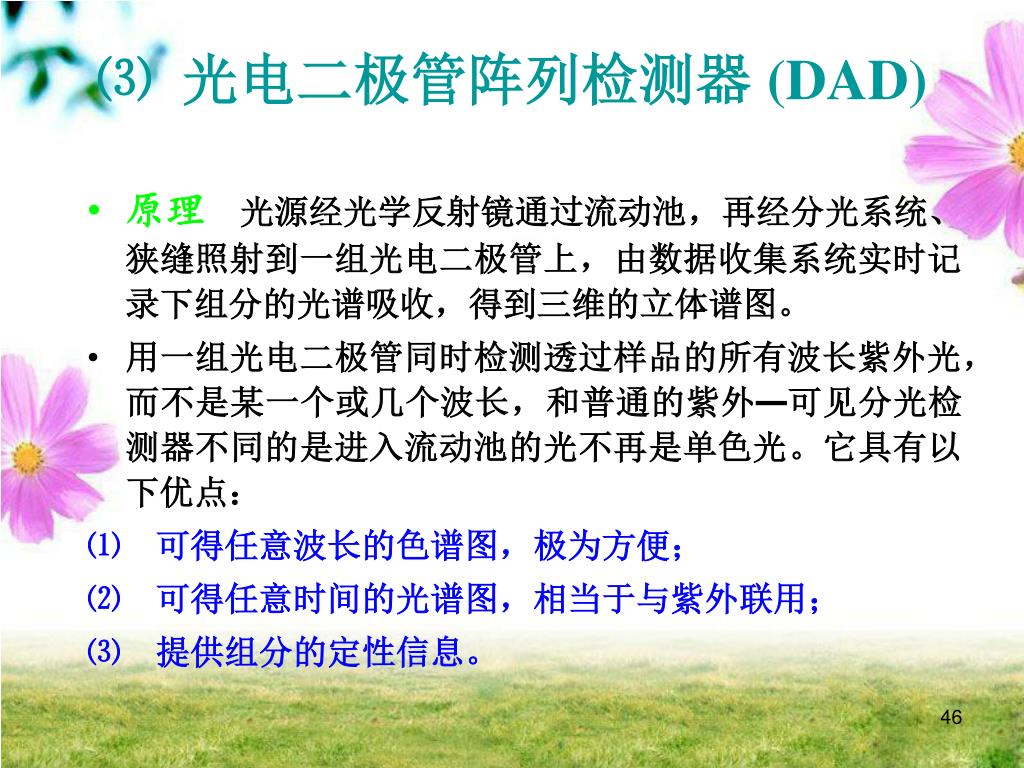 ⑶ 光电二极管阵列检测器 (DAD)

• 原理 光源经光学反射镜通过流动池，再经分光系统、狭缝照射到一组光电二极管上，由数据收集系统实时记录下组分的光谱吸收，得到三维的立体谱图。

• 用一组光电二极管同时检测透过样品的所有波长紫外光，而不是某一个或几个波长，和普通的紫外—可见分光检测器不同的是进入流动池的光不再是单色光。它具有以下优点：

⑴ 可得任意波长的色谱图，极为方便；

⑵ 可得任意时间的光谱图，相当于与紫外联用；

⑶ 提供组分的定性信息。

46